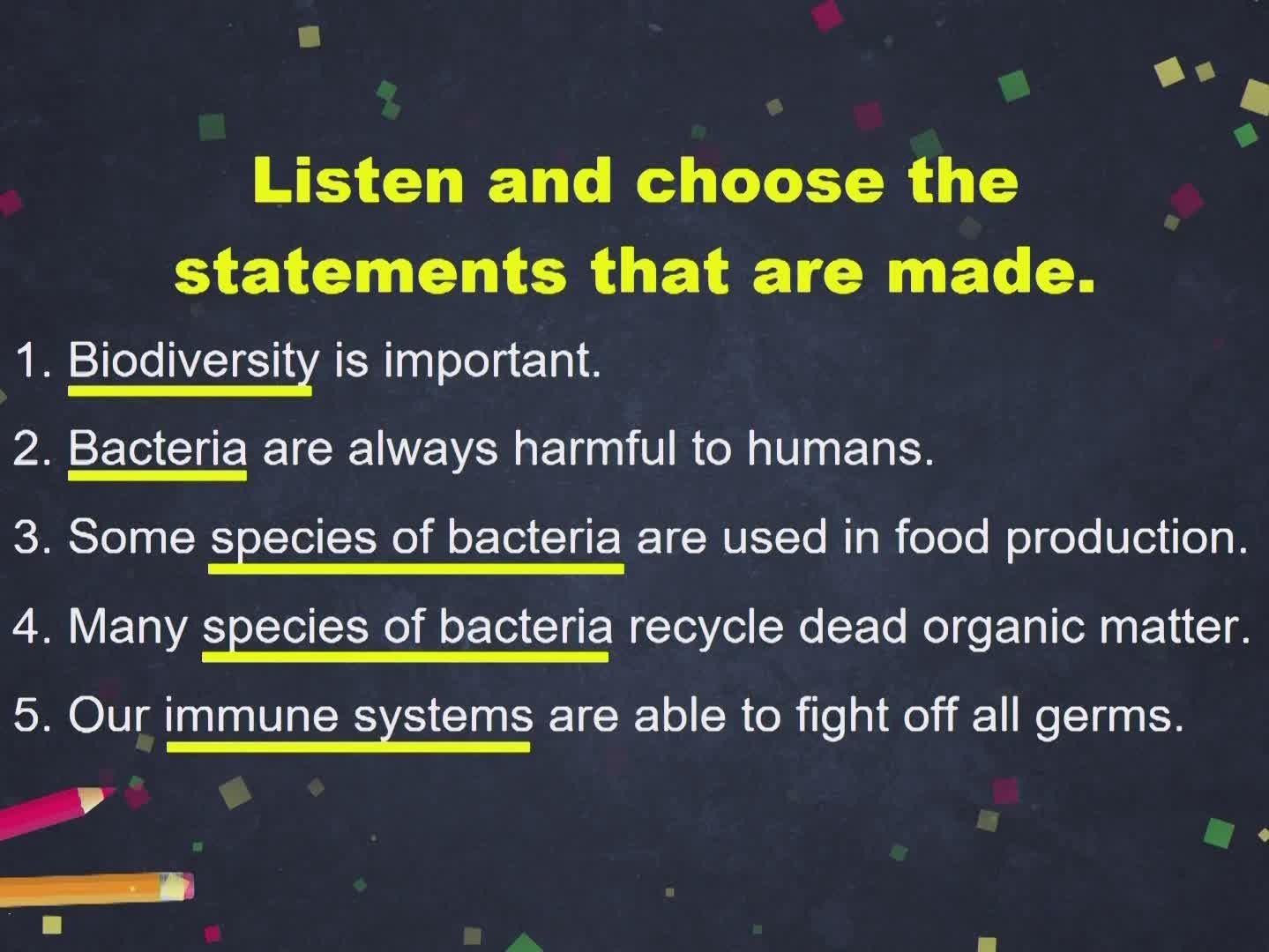 Listen and choose the statements that are made.

1. Biodiversity is important.

2. Bacteria are always harmful to humans.

3. Some species of bacteria are used in food production.

4. Many species of bacteria recycle dead organic matter.

5. Our immune systems are able to fight off all germs.